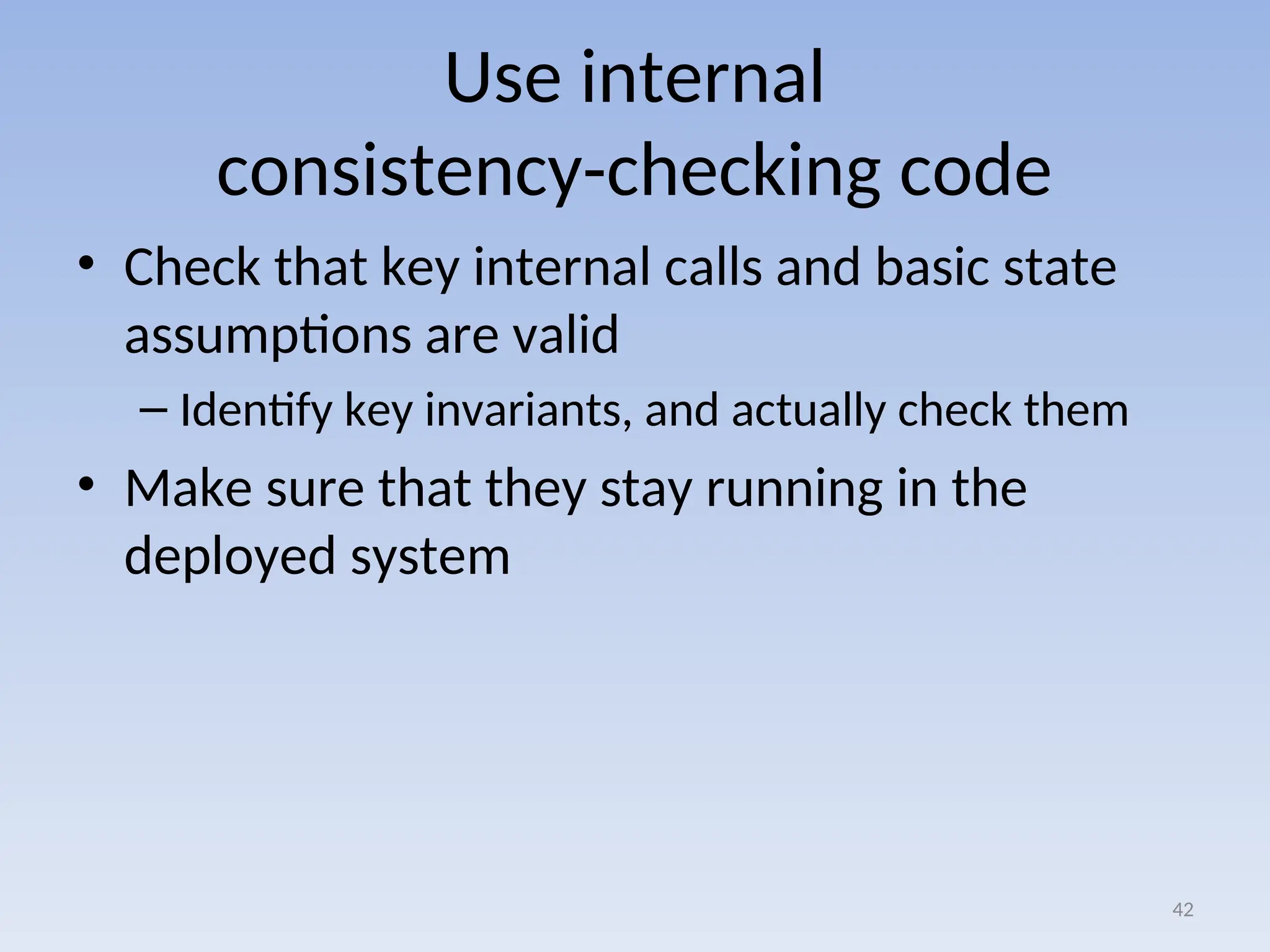 Use internal consistency-checking code

• Check that key internal calls and basic state assumptions are valid

– Identify key invariants, and actually check them

• Make sure that they stay running in the deployed system

42